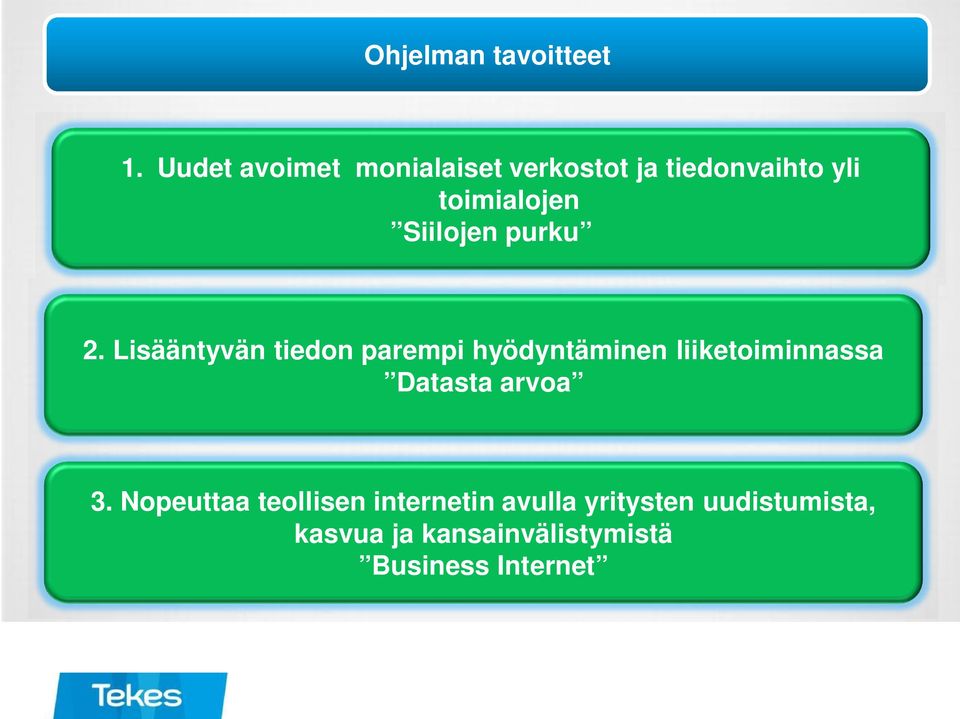 Ohjelman tavoitteet

1. Uudet avoimet monialaiset verkostot ja tiedonvaihto yli toimialojen
”Siilojen purku”

2. Lisääntyvän tiedon parempi hyödyntäminen liiketoiminnassa
”Datasta arvoa”

3. Nopeuttaa teollisen internetin avulla yritysten uudistumista, kasvua ja kansainvälistymistä
”Business Internet”

Tekes